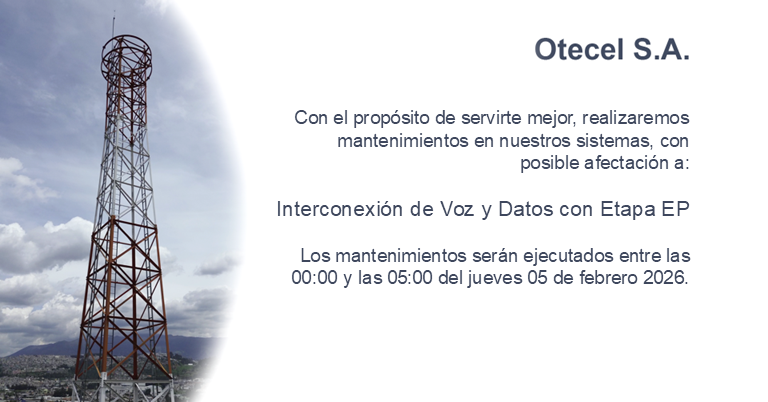 Otecel S.A.

Con el propósito de servirte mejor, realizaremos mantenimientos en nuestros sistemas, con posible afectación a:

Interconexión de Voz y Datos con Etapa EP

Los mantenimientos serán ejecutados entre las 00:00 y las 05:00 del jueves 05 de febrero 2026.